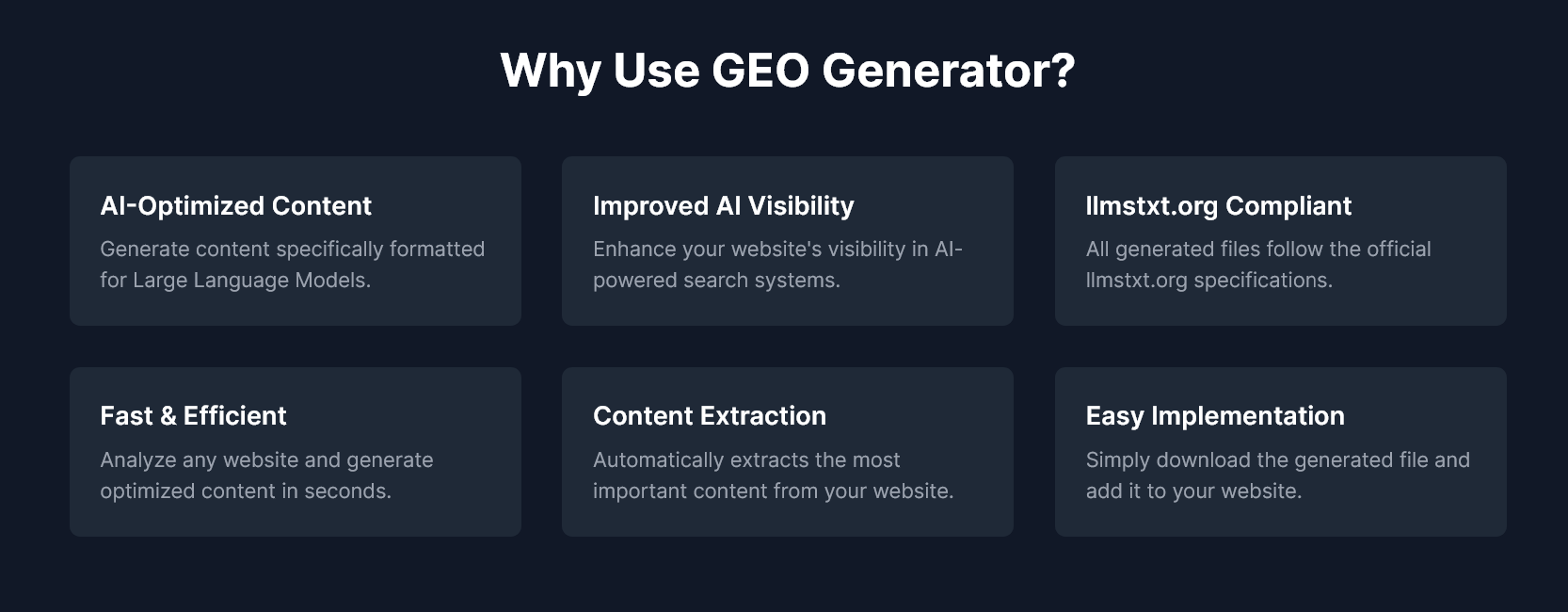 Why Use GEO Generator?

AI-Optimized Content
Generate content specifically formatted for Large Language Models.

Improved AI Visibility
Enhance your website's visibility in AI-powered search systems.

llmstxt.org Compliant
All generated files follow the official llmstxt.org specifications.

Fast & Efficient
Analyze any website and generate optimized content in seconds.

Content Extraction
Automatically extracts the most important content from your website.

Easy Implementation
Simply download the generated file and add it to your website.